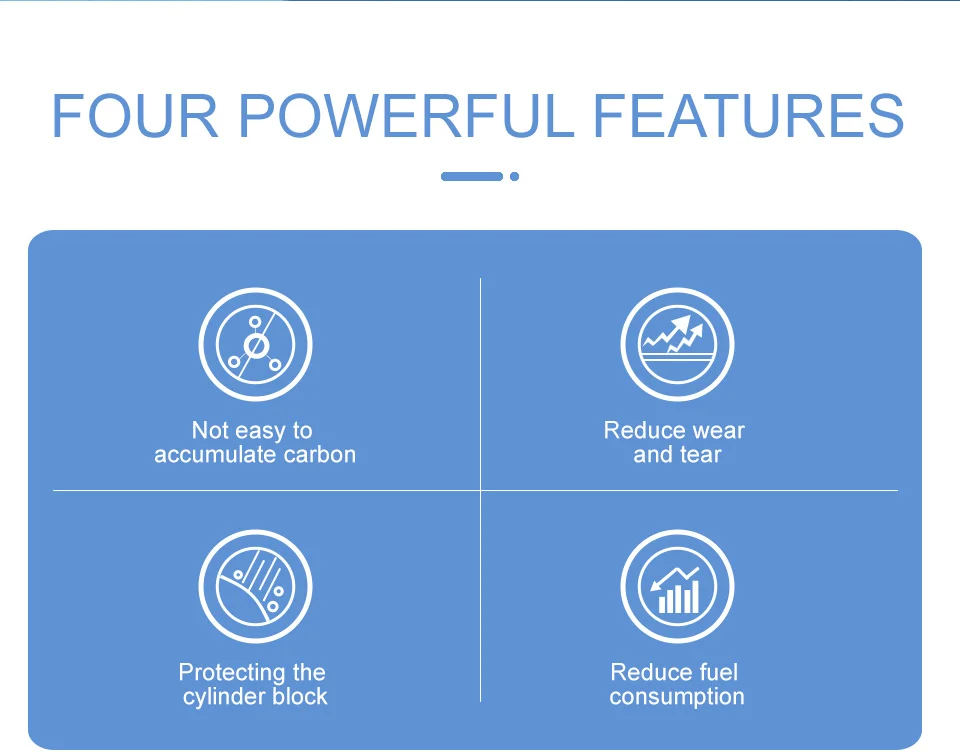 FOUR POWERFUL FEATURES

Not easy to accumulate carbon

Reduce wear and tear

Protecting the cylinder block

Reduce fuel consumption